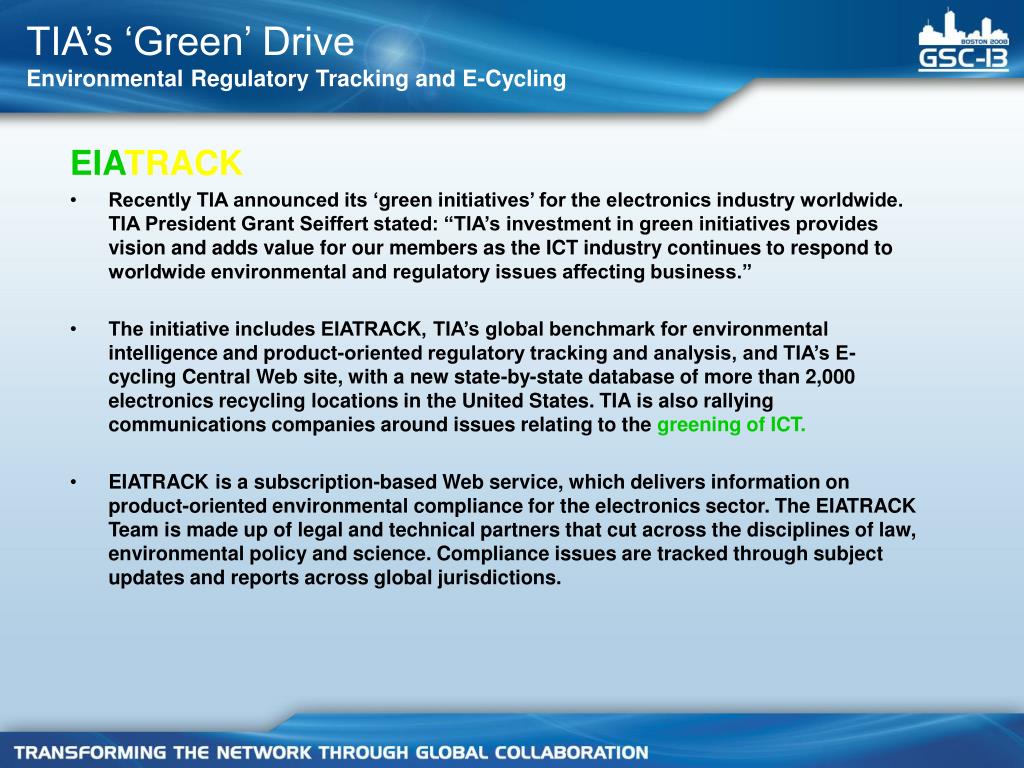 TIA’s ‘Green’ Drive
Environmental Regulatory Tracking and E-Cycling

BOSTON 2008
GSC-13

EIATRACK

• Recently TIA announced its ‘green initiatives’ for the electronics industry worldwide. TIA President Grant Seiffert stated: “TIA’s investment in green initiatives provides vision and adds value for our members as the ICT industry continues to respond to worldwide environmental and regulatory issues affecting business.”

• The initiative includes EIATRACK, TIA’s global benchmark for environmental intelligence and product-oriented regulatory tracking and analysis, and TIA’s E-cycling Central Web site, with a new state-by-state database of more than 2,000 electronics recycling locations in the United States. TIA is also rallying communications companies around issues relating to the greening of ICT.

• EIATRACK is a subscription-based Web service, which delivers information on product-oriented environmental compliance for the electronics sector. The EIATRACK Team is made up of legal and technical partners that cut across the disciplines of law, environmental policy and science. Compliance issues are tracked through subject updates and reports across global jurisdictions.

TRANSFORMING THE NETWORK THROUGH GLOBAL COLLABORATION